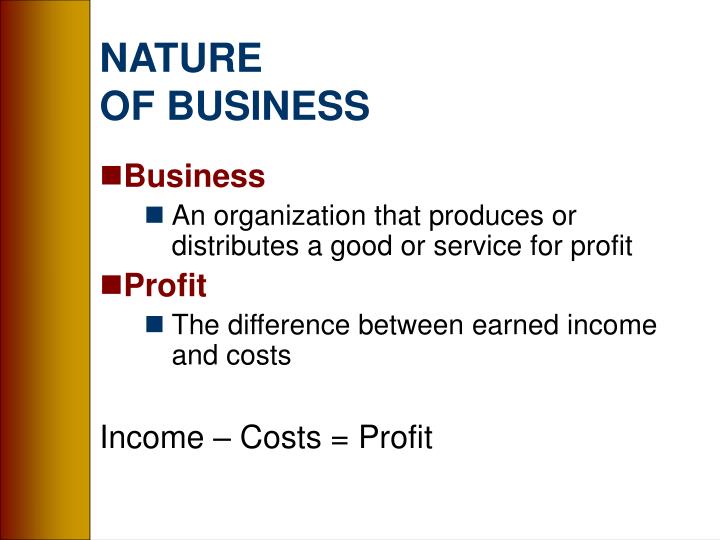 NATURE
OF BUSINESS

Business

An organization that produces or distributes a good or service for profit

Profit

The difference between earned income and costs

Income – Costs = Profit